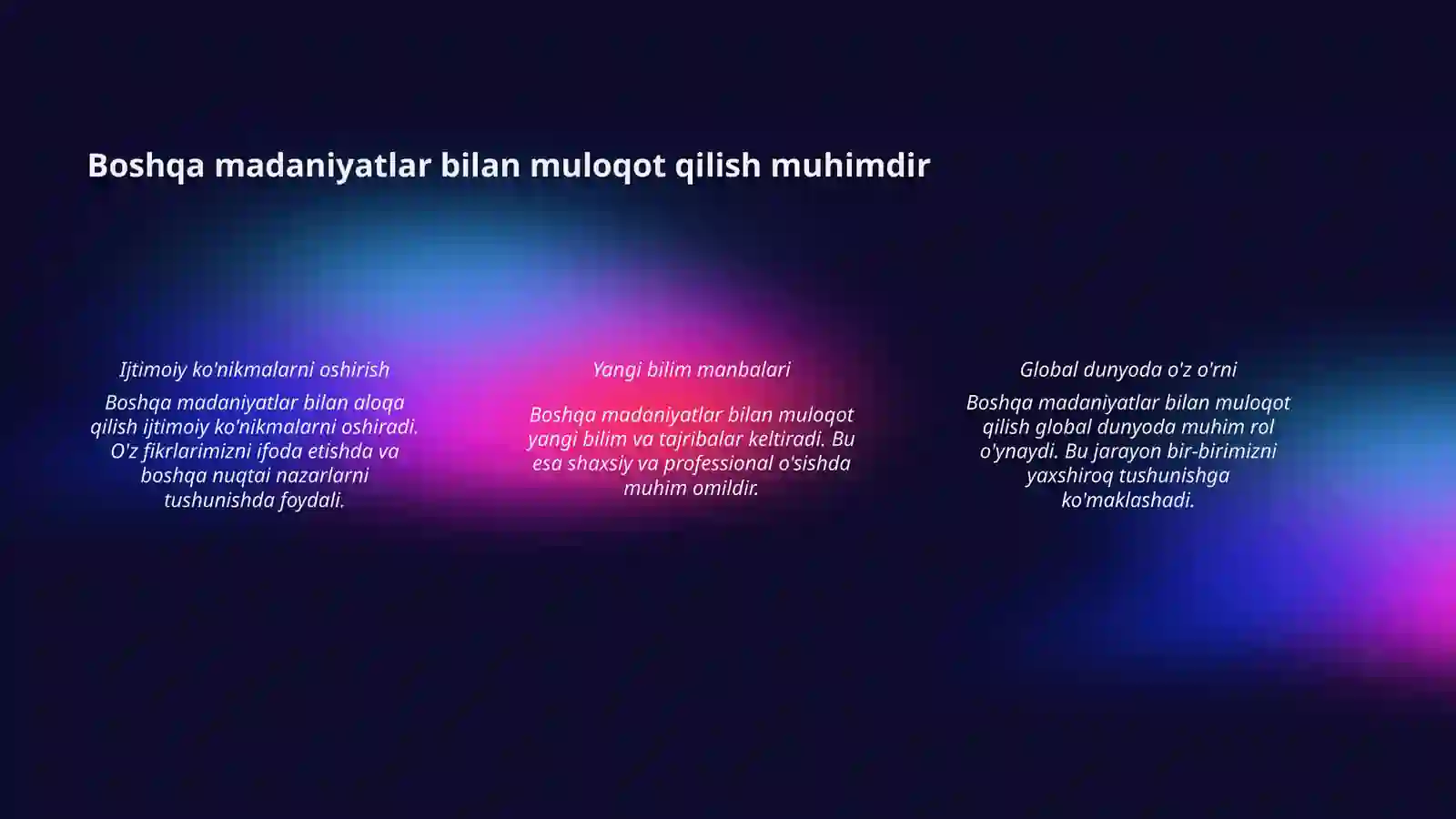 Boshqa madaniyatlar bilan muloqot qilish muhimdir

Ijtimoiy ko'nikmalarni oshirish

Boshqa madaniyatlar bilan aloqa qilish ijtimoiy ko'nikmalarni oshiradi. O'z fikrlarimizni ifoda etishda va boshqa nuqtai nazarlarni tushunishda foydali.

Yangi bilim manbalari

Boshqa madaniyatlar bilan muloqot yangi bilim va tajribalar keltiradi. Bu esa shaxsiy va professional o'sishda muhim omildir.

Global dunyoda o'z o'rni

Boshqa madaniyatlar bilan muloqot qilish global dunyoda muhim rol o'ynaydi. Bu jarayon bir-birimizni yaxshiroq tushunishga ko'maklashadi.